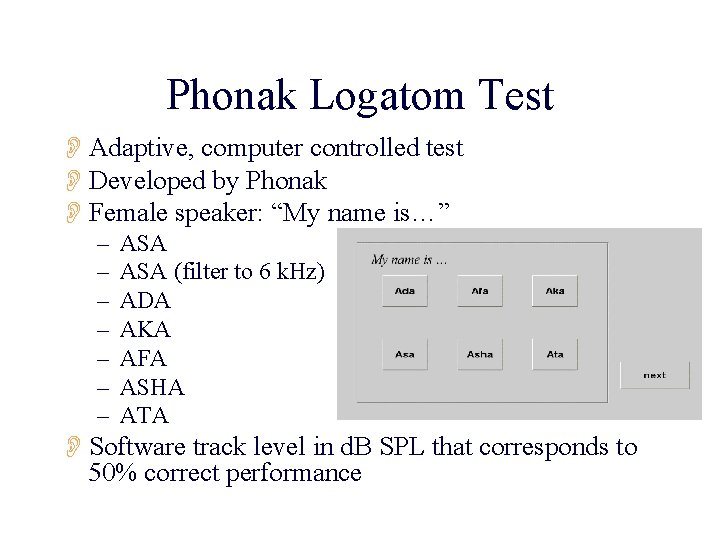 Phonak Logatom Test

Adaptive, computer controlled test

Developed by Phonak

Female speaker: “My name is…”

– ASA
– ASA (filter to 6 kHz)
– ADA
– AKA
– AFA
– ASHA
– ATA

My name is ...

Ada
Afa
Aka
Asa
Asha
Ata

next

Software track level in dB SPL that corresponds to 50% correct performance